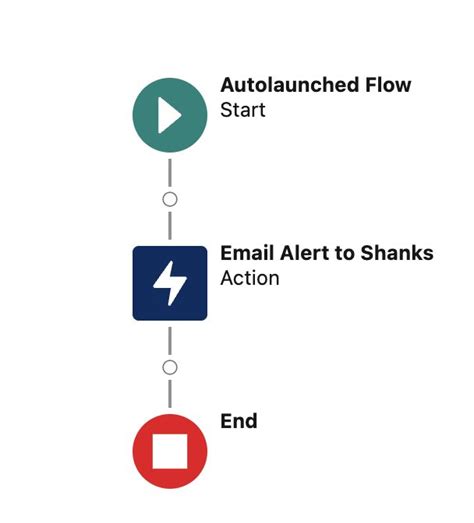 Autolaunched Flow
Start

Email Alert to Shanks
Action

End